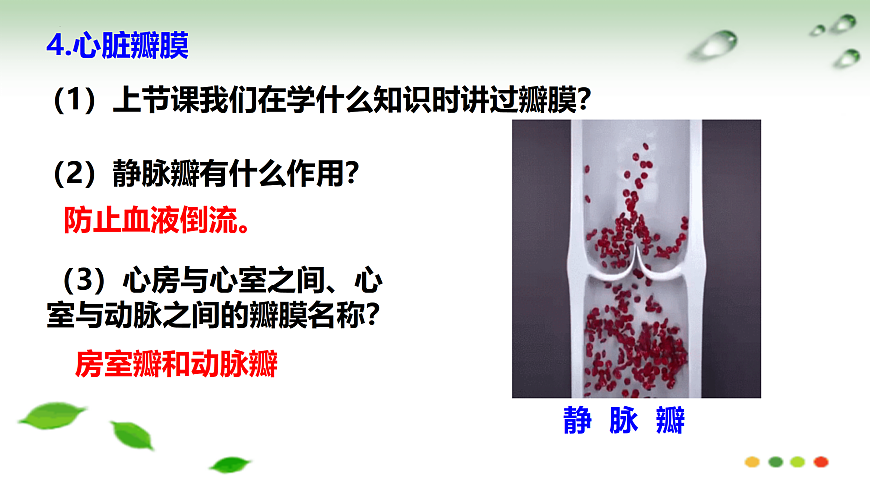 4.心脏瓣膜

（1）上节课我们在学什么知识时讲过瓣膜？

（2）静脉瓣有什么作用？

防止血液倒流。

（3）心房与心室之间、心室与动脉之间的瓣膜名称？

房室瓣和动脉瓣

静 脉 瓣